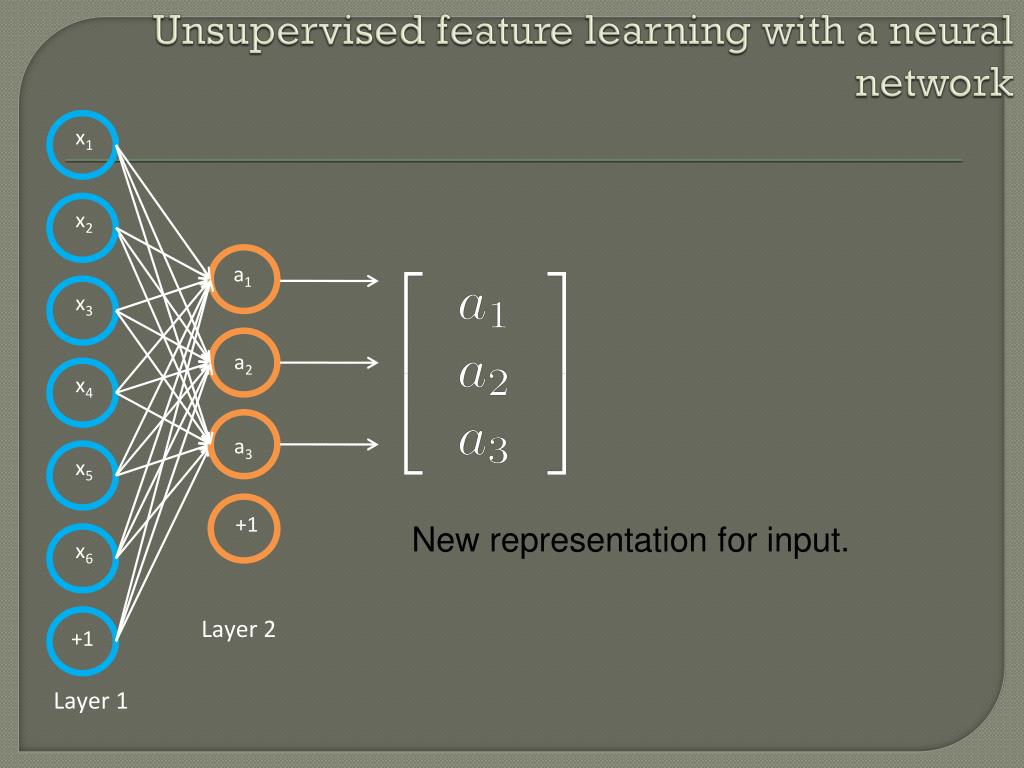 Unsupervised feature learning with a neural network

$x_1$

$x_2$

$x_3$

$x_4$

$x_5$

$x_6$

+1

Layer 1

$a_1$

$a_2$

$a_3$

+1

Layer 2

$\begin{bmatrix} a_1 \\ a_2 \\ a_3 \end{bmatrix}$

New representation for input.